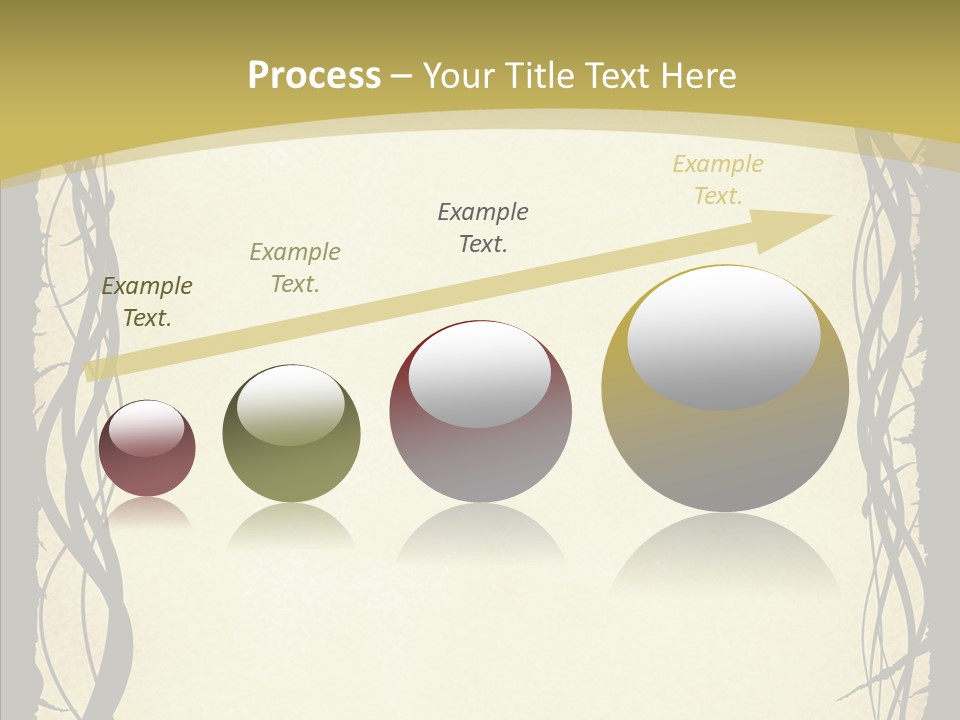 Process – Your Title Text Here

Example Text.

Example Text.

Example Text.

Example Text.